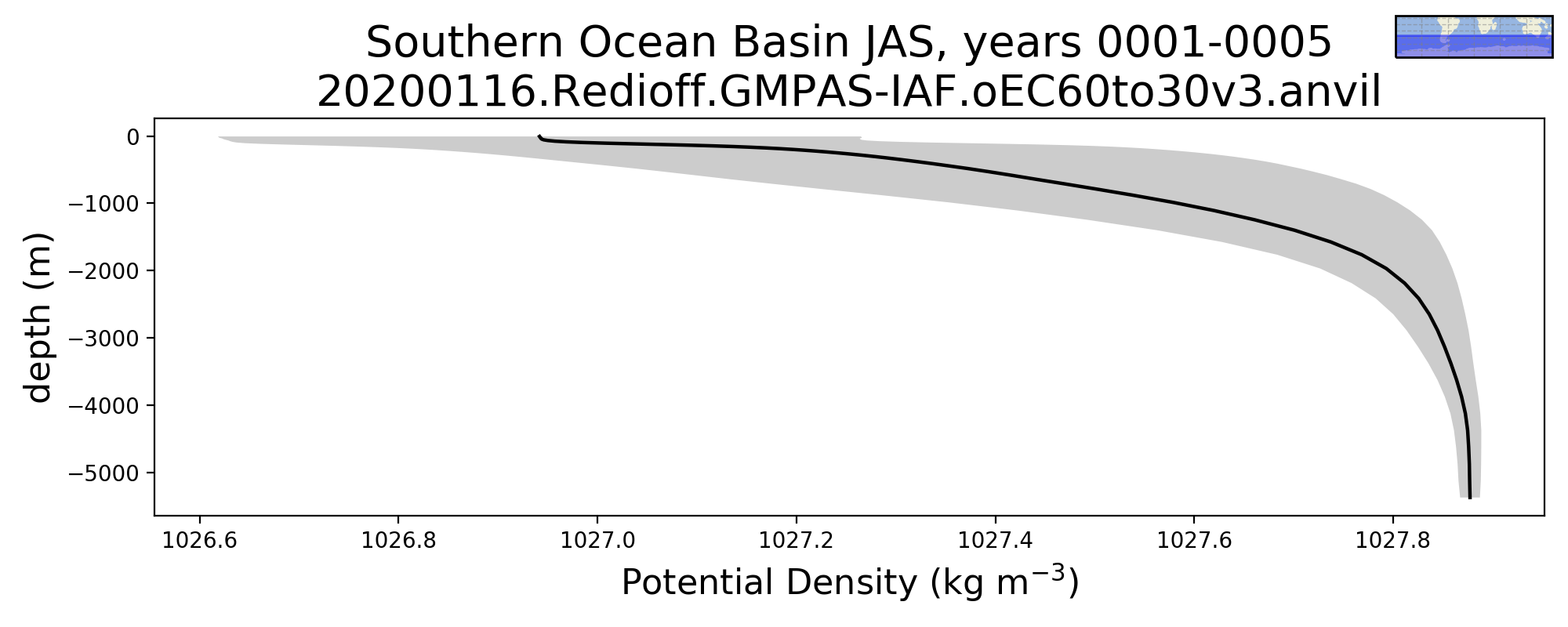 Southern Ocean Basin JAS, years 0001-0005
20200116.Redioff.GMPAS-IAF.oEC60to30v3.anvil

depth (m)

0
−1000
−2000
−3000
−4000
−5000

1026.6
1026.8
1027.0
1027.2
1027.4
1027.6
1027.8

Potential Density (kg m$^{-3}$)